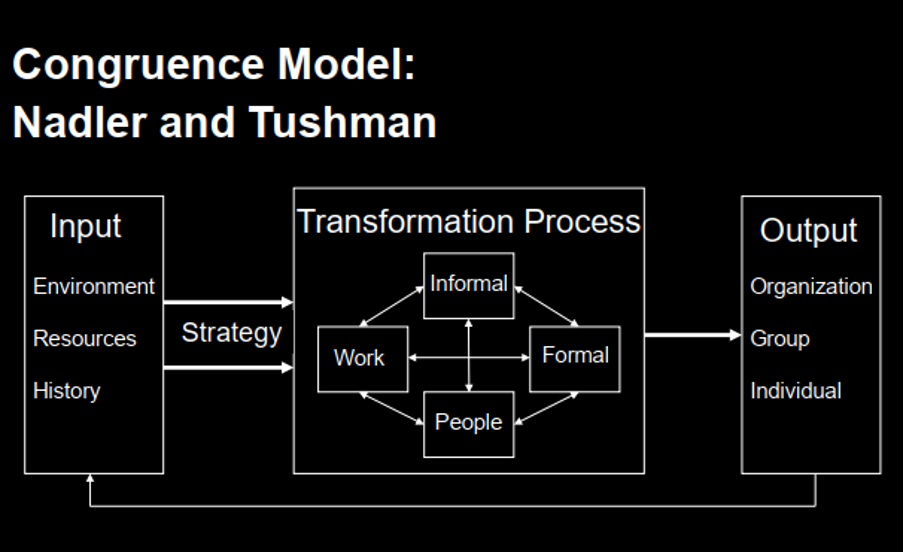 Congruence Model:
Nadler and Tushman

Input
Environment
Resources
History

Strategy

Transformation Process
Informal
Work
Formal
People

Output
Organization
Group
Individual